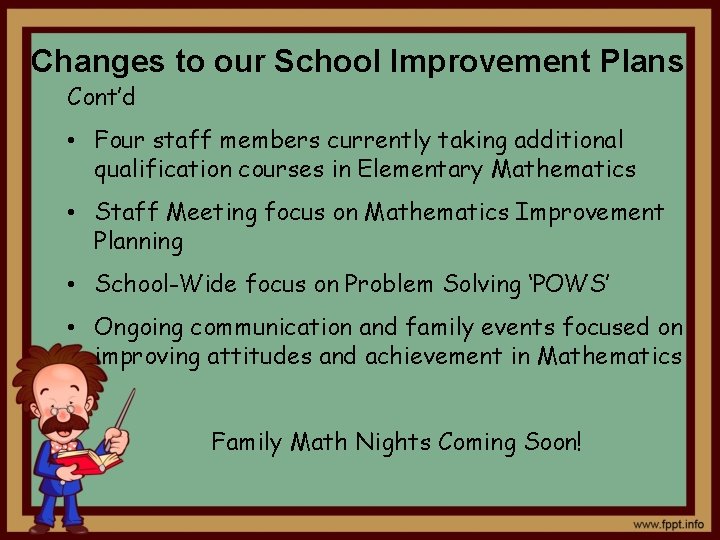 Changes to our School Improvement Plans

Cont'd

• Four staff members currently taking additional qualification courses in Elementary Mathematics

• Staff Meeting focus on Mathematics Improvement Planning

• School-Wide focus on Problem Solving 'POWS'

• Ongoing communication and family events focused on improving attitudes and achievement in Mathematics

Family Math Nights Coming Soon!

www.fppt.info